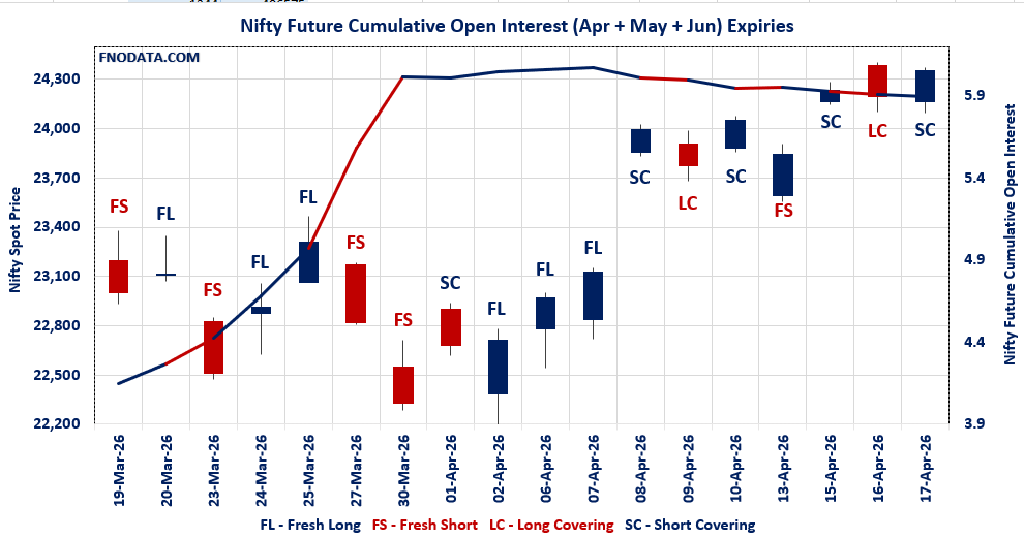 Nifty Future Cumulative Open Interest (Apr + May + Jun) Expiries

FNODATA.COM

Nifty Spot Price

24,300
24,000
23,700
23,400
23,100
22,800
22,500
22,200

Nifty Future Cumulative Open Interest

5.9
5.4
4.9
4.4
3.9

FS FL FS FL FL FS FS SC FL FL FL SC LC SC FS SC LC SC

19-Mar-26
20-Mar-26
23-Mar-26
24-Mar-26
25-Mar-26
27-Mar-26
30-Mar-26
01-Apr-26
02-Apr-26
06-Apr-26
07-Apr-26
08-Apr-26
09-Apr-26
10-Apr-26
13-Apr-26
15-Apr-26
16-Apr-26
17-Apr-26

FL - Fresh Long FS - Fresh Short LC - Long Covering SC - Short Covering